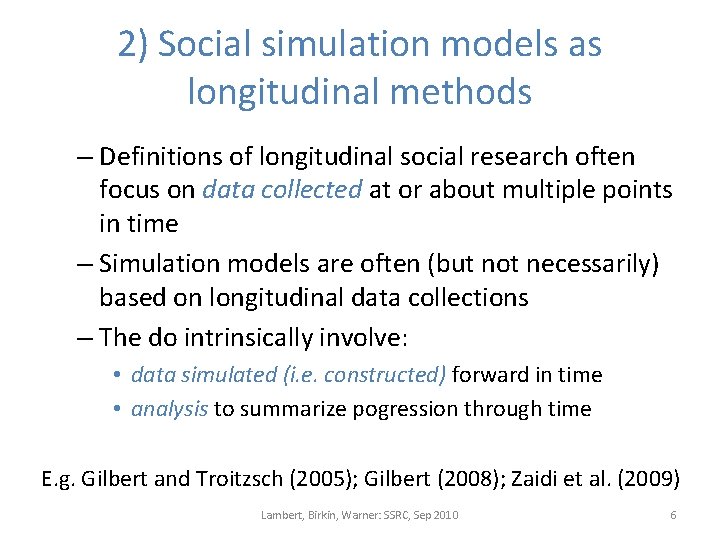 2) Social simulation models as longitudinal methods

– Definitions of longitudinal social research often focus on data collected at or about multiple points in time

– Simulation models are often (but not necessarily) based on longitudinal data collections

– The do intrinsically involve:

• data simulated (i.e. constructed) forward in time

• analysis to summarize pogression through time

E.g. Gilbert and Troitzsch (2005); Gilbert (2008); Zaidi et al. (2009)

Lambert, Birkin, Warner: SSRC, Sep 2010

6